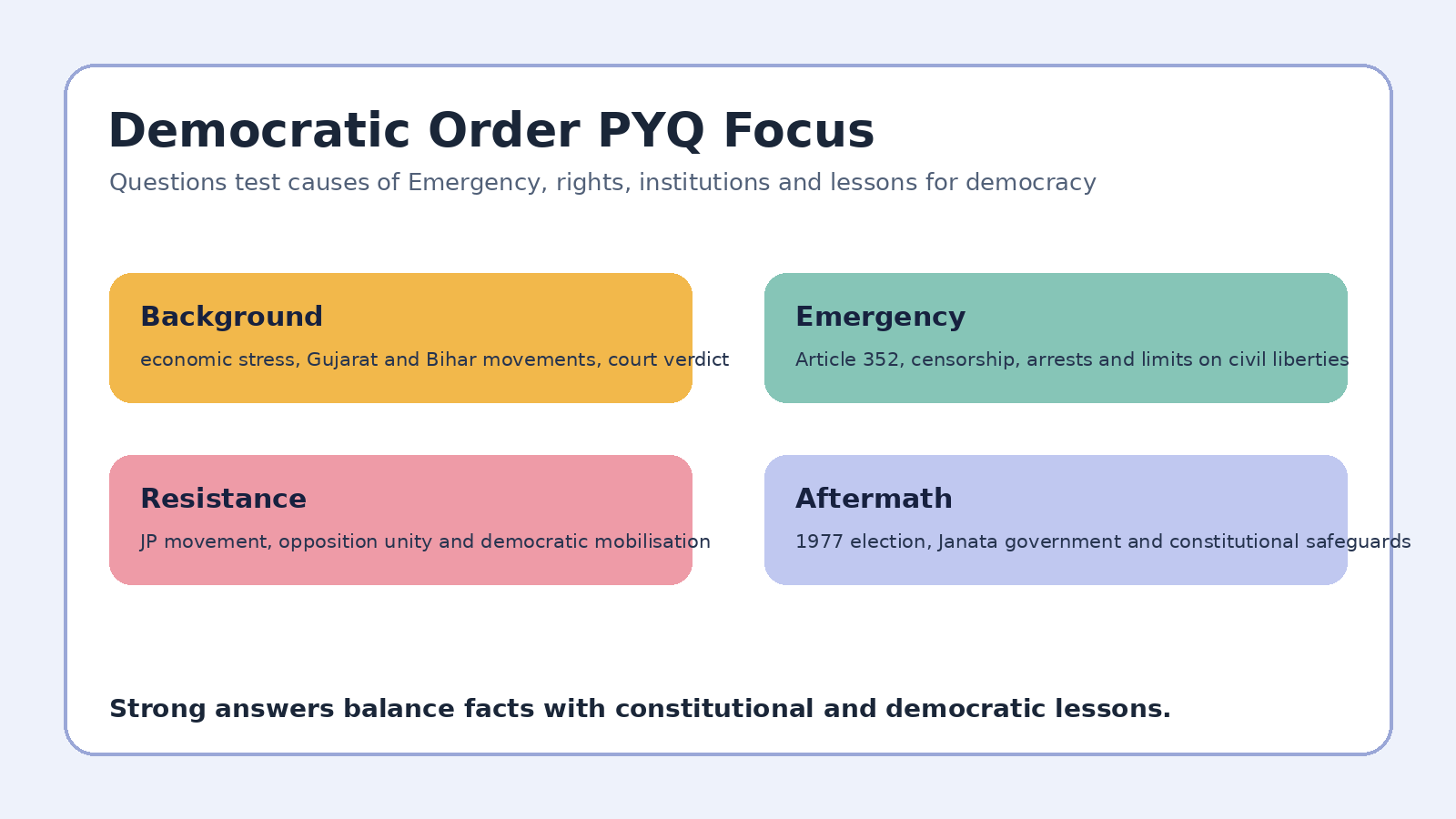 Democratic Order PYQ Focus

Questions test causes of Emergency, rights, institutions and lessons for democracy

Background

economic stress, Gujarat and Bihar movements, court verdict

Emergency

Article 352, censorship, arrests and limits on civil liberties

Resistance

JP movement, opposition unity and democratic mobilisation

Aftermath

1977 election, Janata government and constitutional safeguards

Strong answers balance facts with constitutional and democratic lessons.